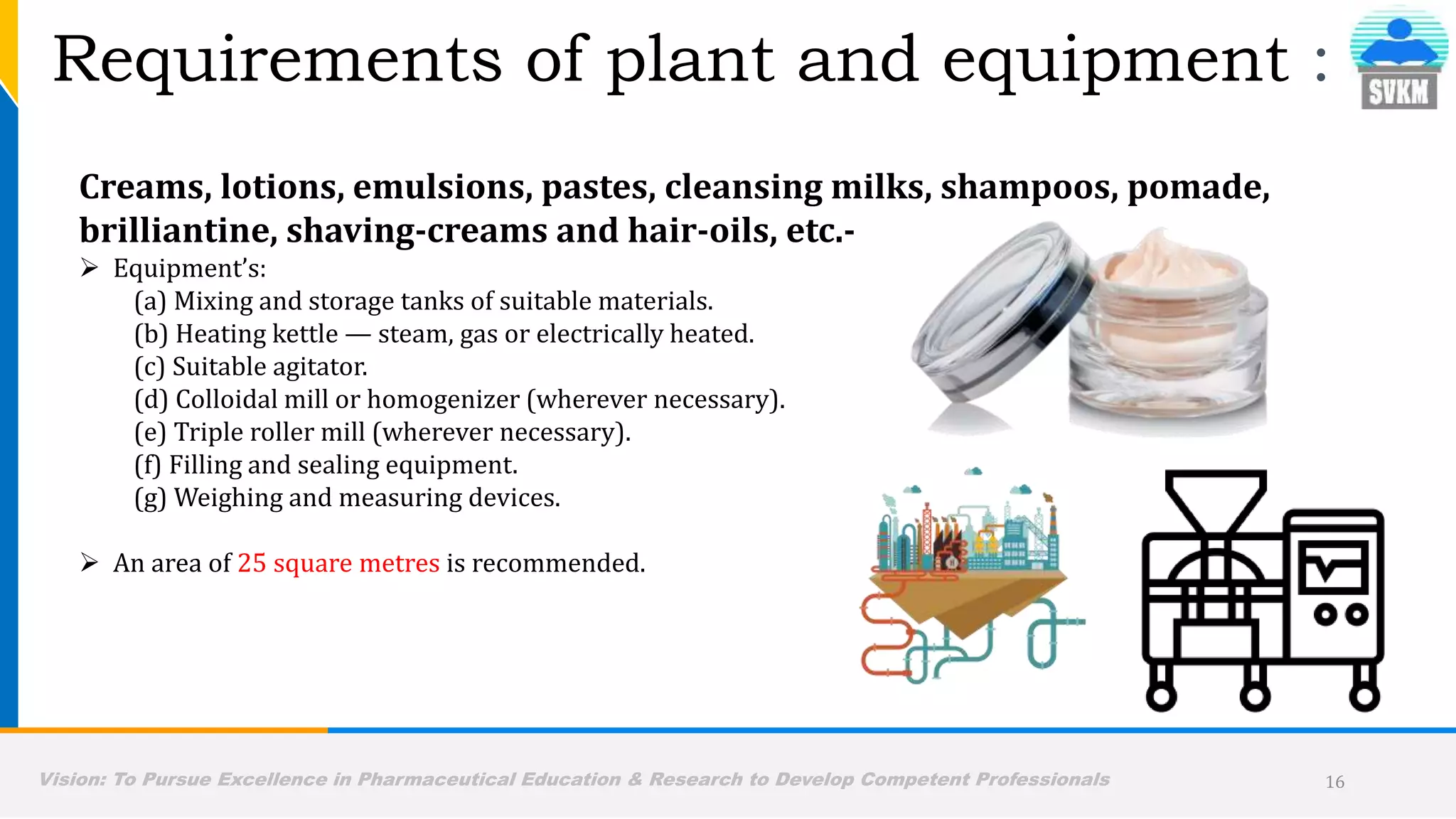 Requirements of plant and equipment :

SVKM

Creams, lotions, emulsions, pastes, cleansing milks, shampoos, pomade, brilliantine, shaving-creams and hair-oils, etc.-

➢ Equipment's:
(a) Mixing and storage tanks of suitable materials.
(b) Heating kettle — steam, gas or electrically heated.
(c) Suitable agitator.
(d) Colloidal mill or homogenizer (wherever necessary).
(e) Triple roller mill (wherever necessary).
(f) Filling and sealing equipment.
(g) Weighing and measuring devices.

➢ An area of 25 square metres is recommended.

Vision: To Pursue Excellence in Pharmaceutical Education & Research to Develop Competent Professionals

16